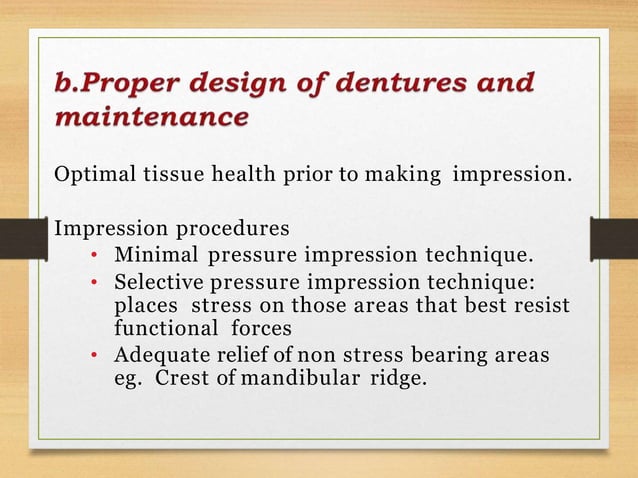 b.Proper design of dentures and maintenance

Optimal tissue health prior to making impression.

Impression procedures
• Minimal pressure impression technique.
• Selective pressure impression technique: places stress on those areas that best resist functional forces
• Adequate relief of non stress bearing areas eg. Crest of mandibular ridge.